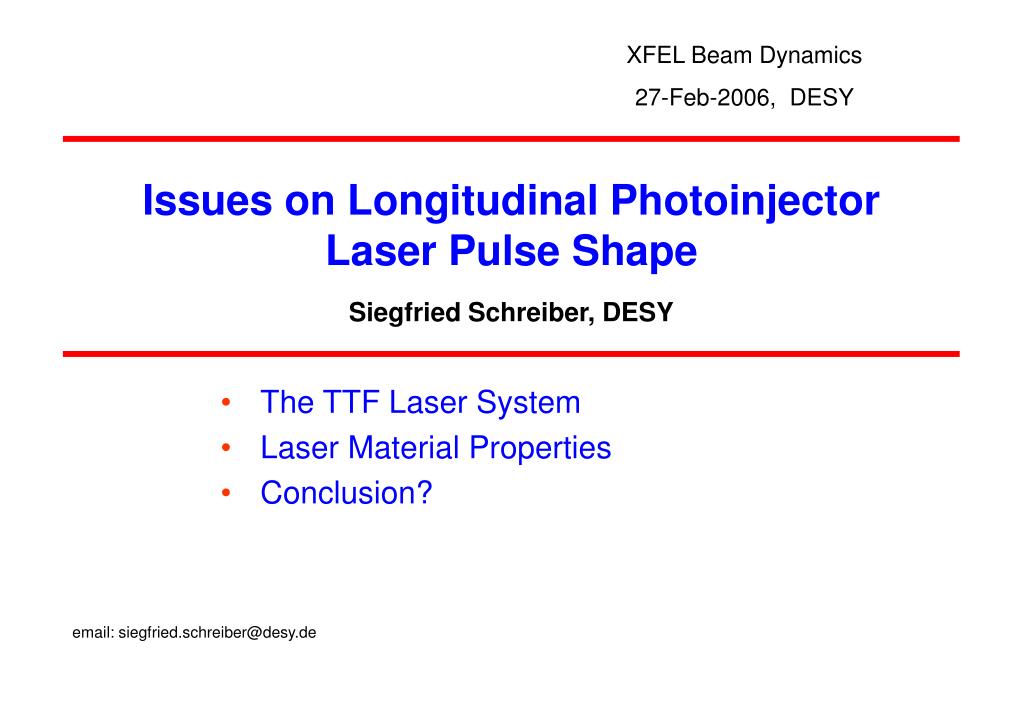 XFEL Beam Dynamics
27-Feb-2006, DESY

Issues on Longitudinal Photoinjector
Laser Pulse Shape

Siegfried Schreiber, DESY

• The TTF Laser System
• Laser Material Properties
• Conclusion?

email: siegfried.schreiber@desy.de